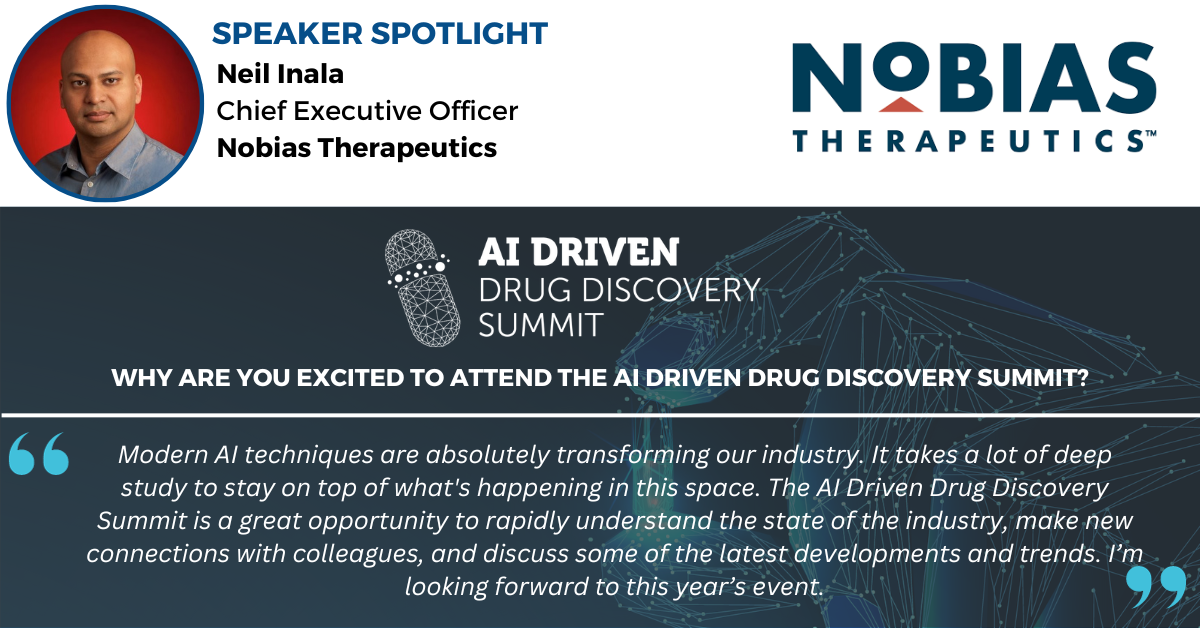 SPEAKER SPOTLIGHT
Neil Inala
Chief Executive Officer
Nobias Therapeutics

NOBIAS
THERAPEUTICS™

AI DRIVEN
DRUG DISCOVERY
SUMMIT

WHY ARE YOU EXCITED TO ATTEND THE AI DRIVEN DRUG DISCOVERY SUMMIT?

Modern AI techniques are absolutely transforming our industry. It takes a lot of deep study to stay on top of what's happening in this space. The AI Driven Drug Discovery Summit is a great opportunity to rapidly understand the state of the industry, make new connections with colleagues, and discuss some of the latest developments and trends. I'm looking forward to this year's event.